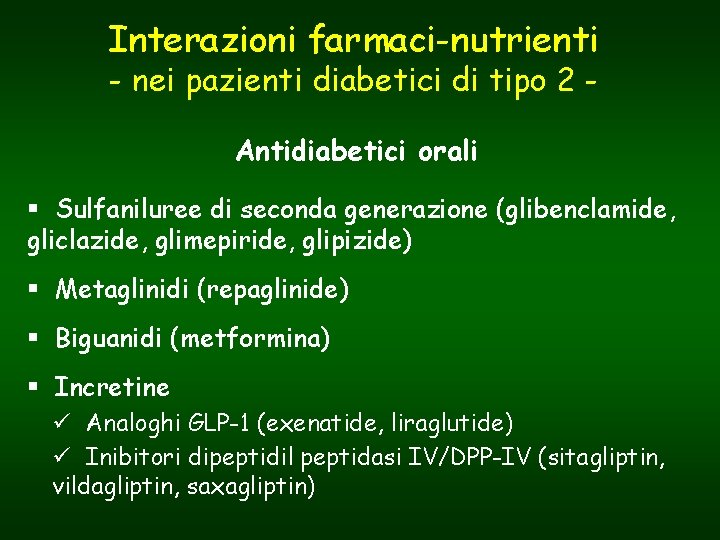 Interazioni farmaci-nutrienti
- nei pazienti diabetici di tipo 2 -

Antidiabetici orali

▪ Sulfaniluree di seconda generazione (glibenclamide, gliclazide, glimepiride, glipizide)

▪ Metaglinidi (repaglinide)

▪ Biguanidi (metformina)

▪ Incretine
✓ Analoghi GLP-1 (exenatide, liraglutide)
✓ Inibitori dipeptidil peptidasi IV/DPP-IV (sitagliptin, vildagliptin, saxagliptin)